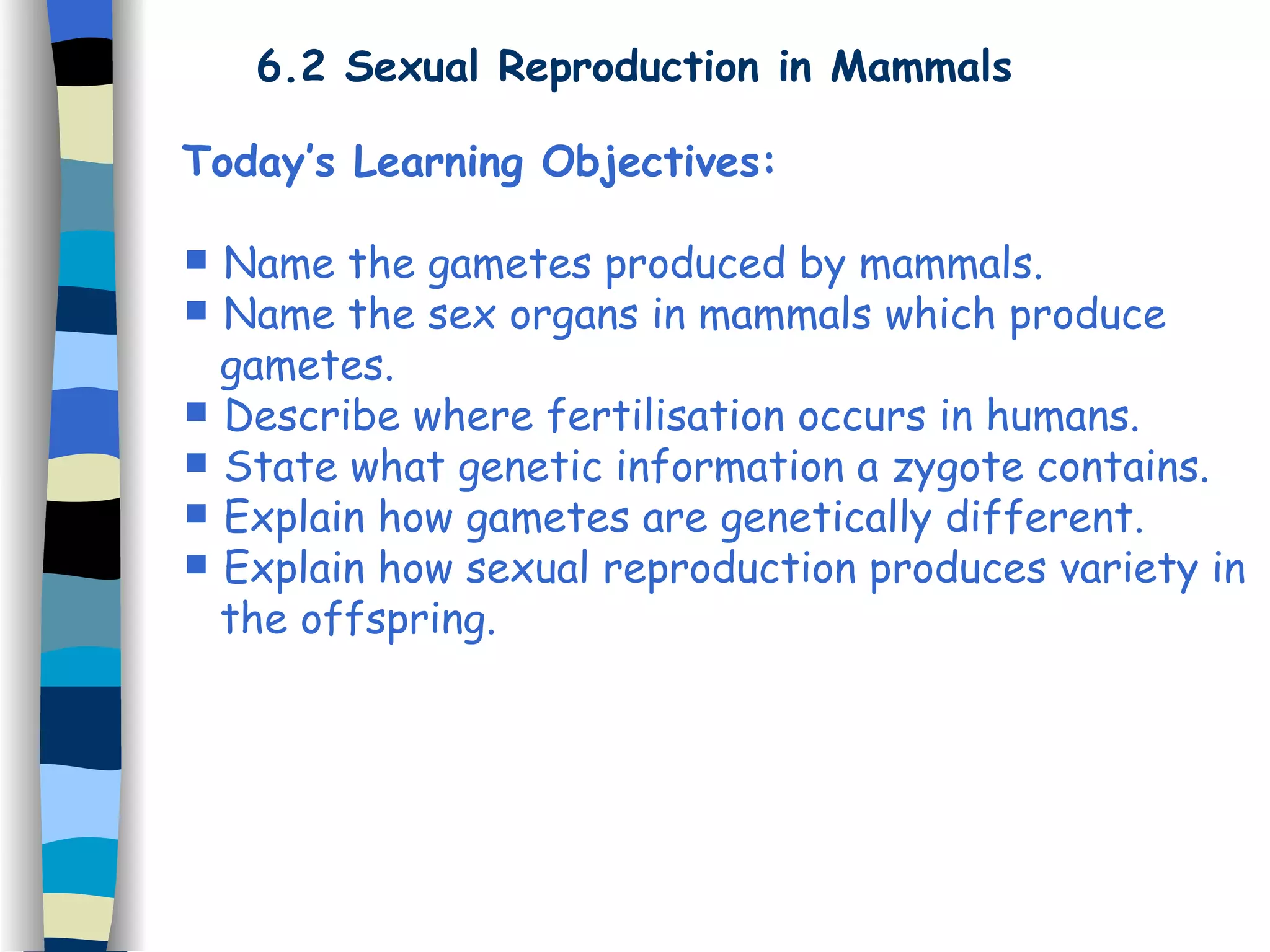 6.2 Sexual Reproduction in Mammals

Today's Learning Objectives:

• Name the gametes produced by mammals.
• Name the sex organs in mammals which produce gametes.
• Describe where fertilisation occurs in humans.
• State what genetic information a zygote contains.
• Explain how gametes are genetically different.
• Explain how sexual reproduction produces variety in the offspring.